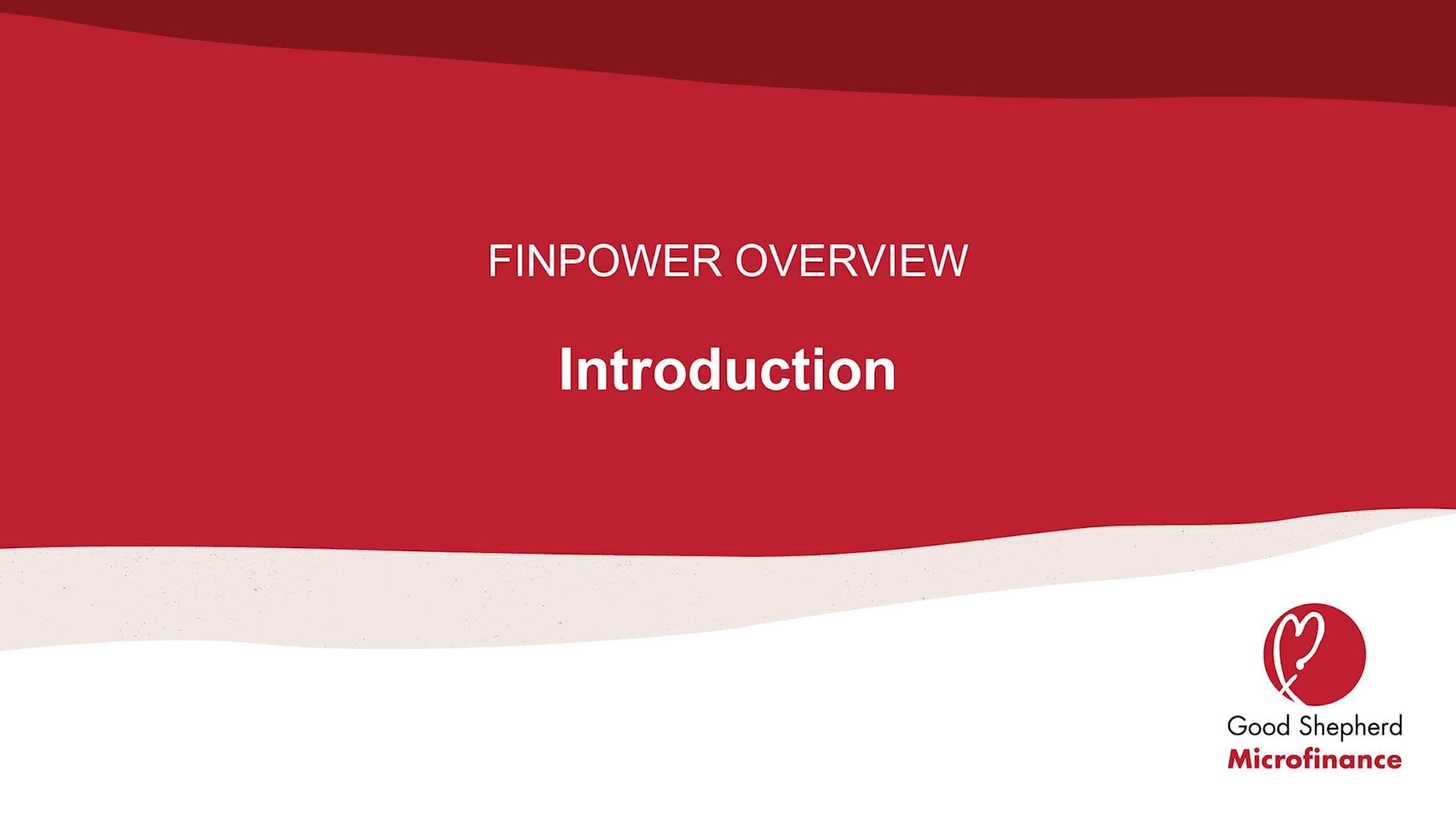 FINPOWER OVERVIEW

Introduction

Good Shepherd
Microfinance